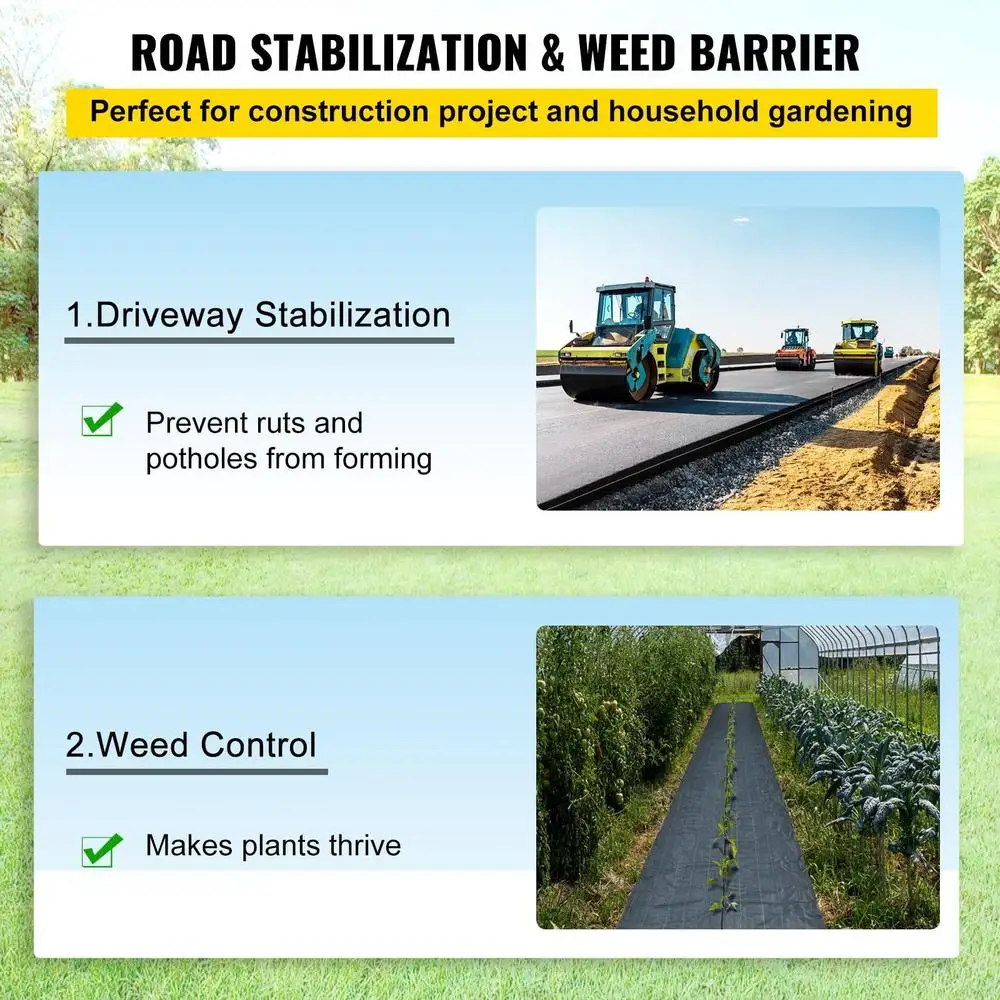 ROAD STABILIZATION & WEED BARRIER

Perfect for construction project and household gardening

1.Driveway Stabilization

Prevent ruts and potholes from forming

2.Weed Control

Makes plants thrive